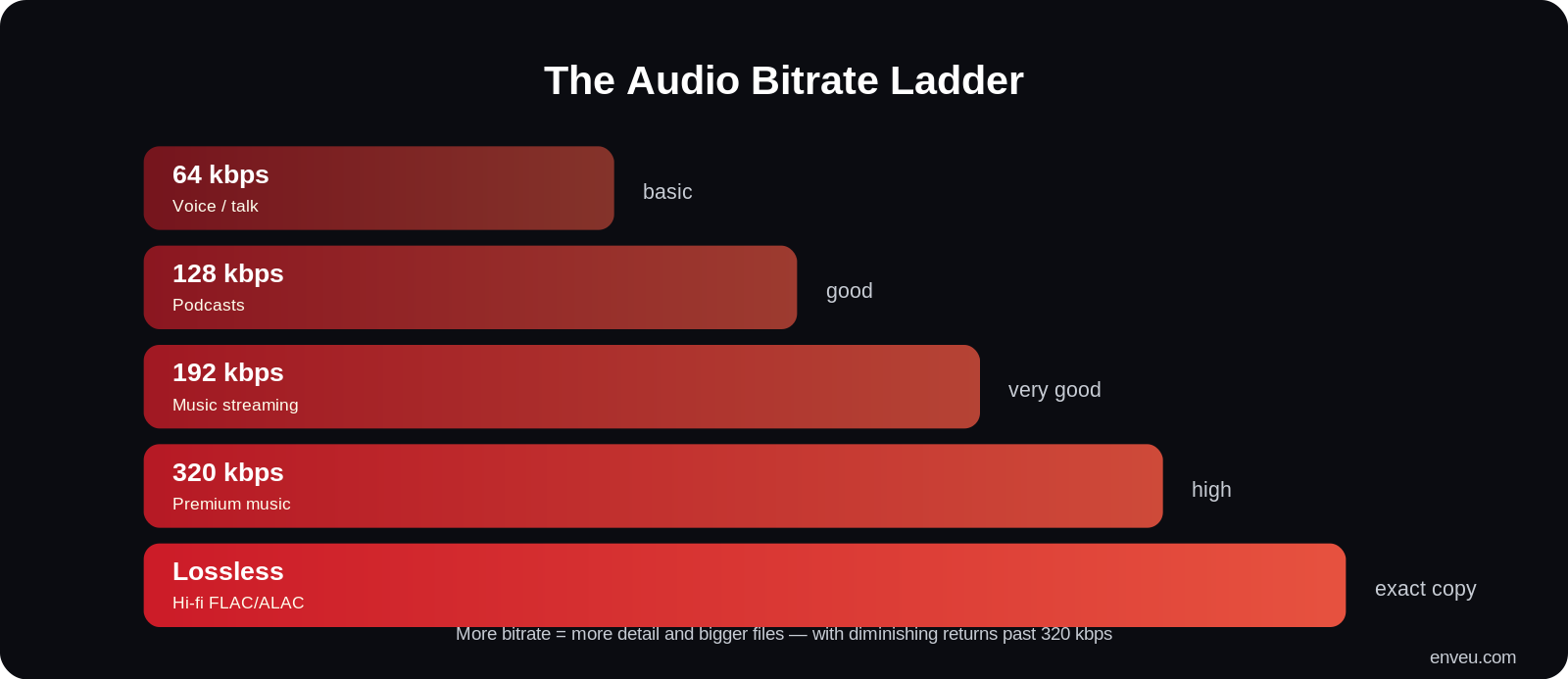 The Audio Bitrate Ladder

64 kbps
Voice / talk
basic

128 kbps
Podcasts
good

192 kbps
Music streaming
very good

320 kbps
Premium music
high

Lossless
Hi-fi FLAC/ALAC
exact copy

More bitrate = more detail and bigger files — with diminishing returns past 320 kbps

enveu.com